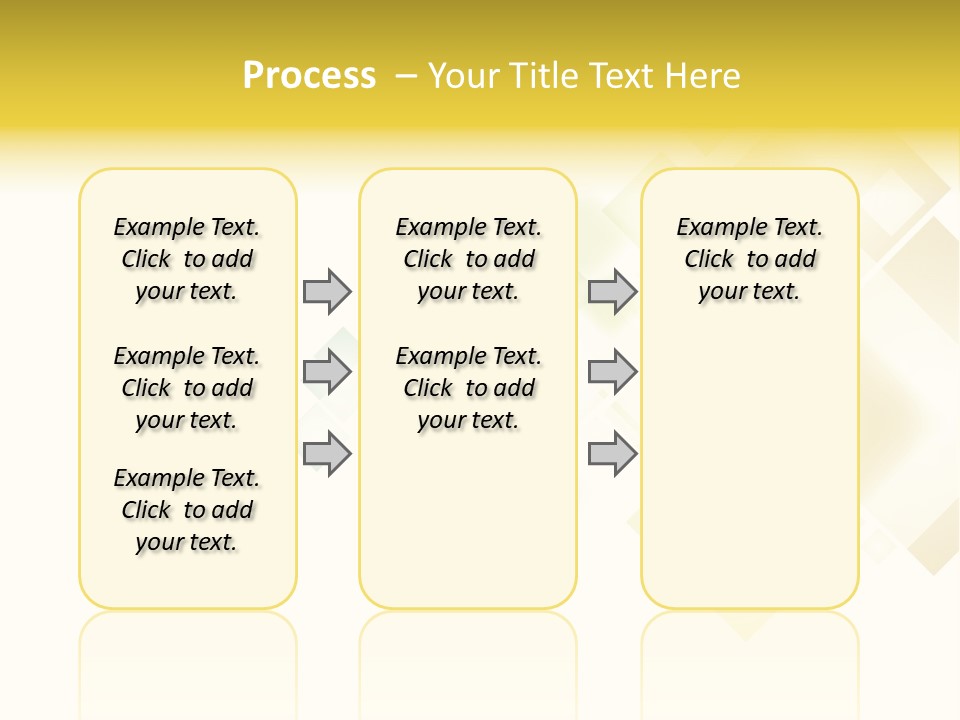 Process – Your Title Text Here

Example Text. Click to add your text.

Example Text. Click to add your text.

Example Text. Click to add your text.

Example Text. Click to add your text.

Example Text. Click to add your text.

Example Text. Click to add your text.